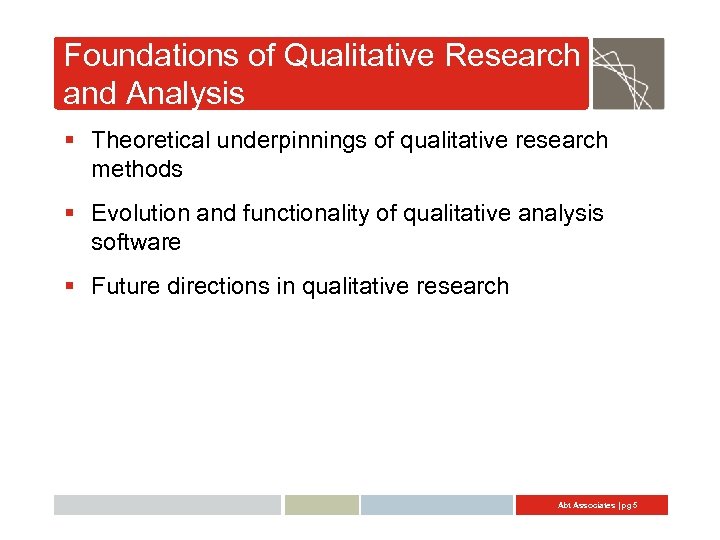 Foundations of Qualitative Research and Analysis

▪ Theoretical underpinnings of qualitative research methods

▪ Evolution and functionality of qualitative analysis software

▪ Future directions in qualitative research

Abt Associates | pg 5